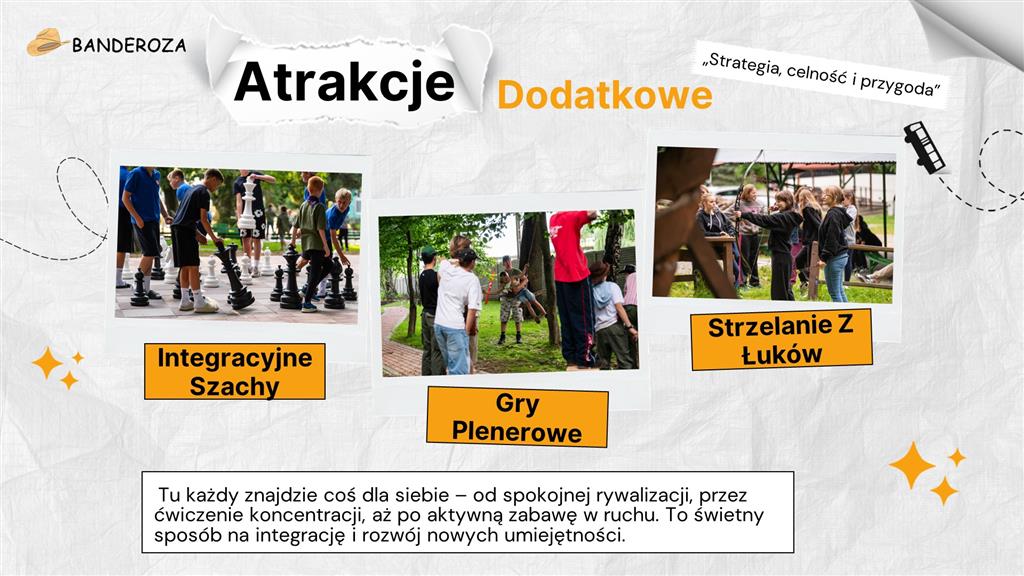 BANDEROZA

Atrakcje Dodatkowe

„Strategia, celność i przygoda"

Integracyjne Szachy

Gry Plenerowe

Strzelanie Z Łuków

Tu każdy znajdzie coś dla siebie – od spokojnej rywalizacji, przez ćwiczenie koncentracji, aż po aktywną zabawę w ruchu. To świetny sposób na integrację i rozwój nowych umiejętności.